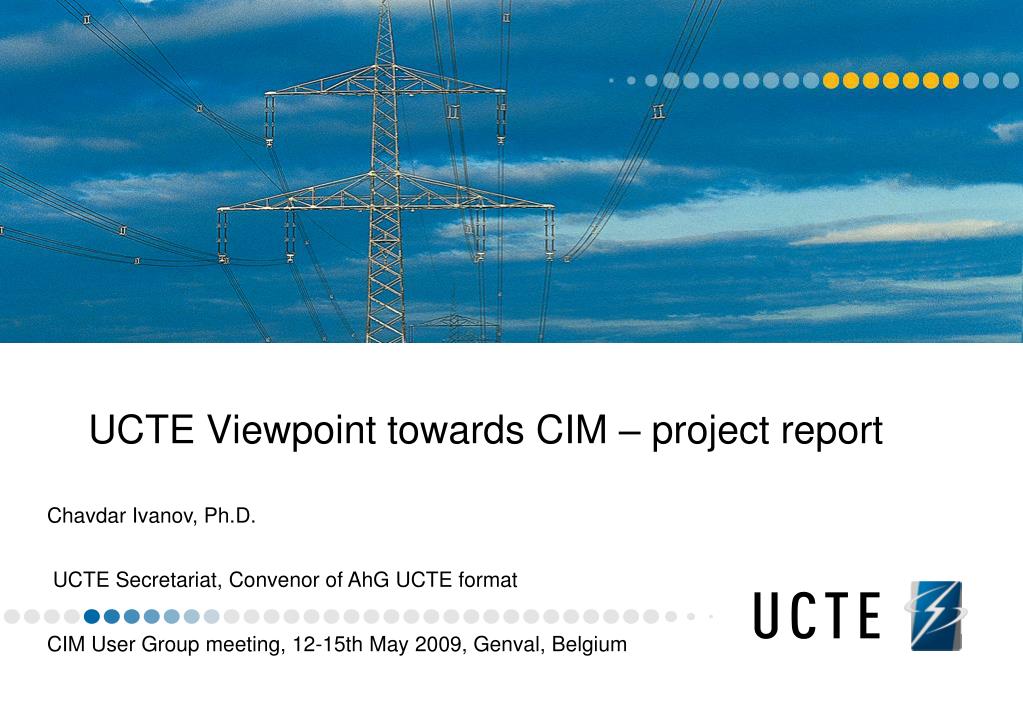 UCTE Viewpoint towards CIM – project report

Chavdar Ivanov, Ph.D.

UCTE Secretariat, Convenor of AhG UCTE format

CIM User Group meeting, 12-15th May 2009, Genval, Belgium

UCTE